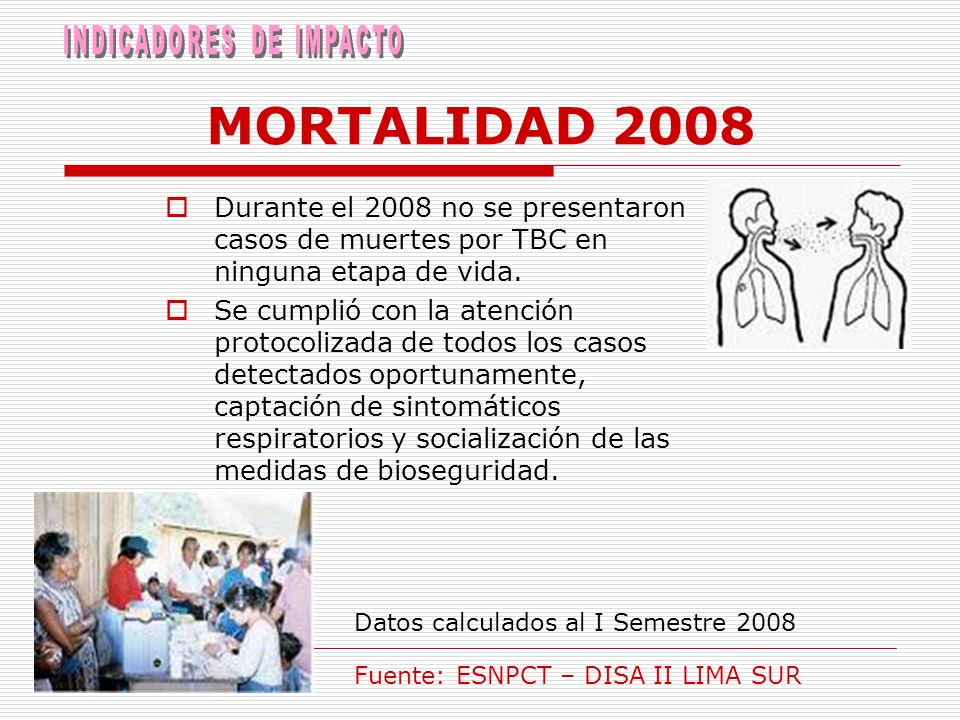 INDICADORES DE IMPACTO

MORTALIDAD 2008

Durante el 2008 no se presentaron casos de muertes por TBC en ninguna etapa de vida.

Se cumplió con la atención protocolizada de todos los casos detectados oportunamente, captación de sintomáticos respiratorios y socialización de las medidas de bioseguridad.

Datos calculados al I Semestre 2008

Fuente: ESNPCT – DISA II LIMA SUR